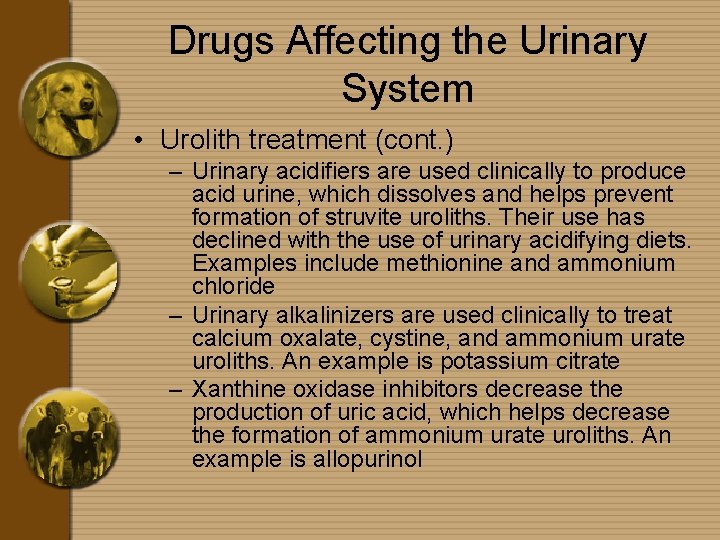 Drugs Affecting the Urinary System

• Urolith treatment (cont.)

– Urinary acidifiers are used clinically to produce acid urine, which dissolves and helps prevent formation of struvite uroliths. Their use has declined with the use of urinary acidifying diets. Examples include methionine and ammonium chloride

– Urinary alkalinizers are used clinically to treat calcium oxalate, cystine, and ammonium urate uroliths. An example is potassium citrate

– Xanthine oxidase inhibitors decrease the production of uric acid, which helps decrease the formation of ammonium urate uroliths. An example is allopurinol